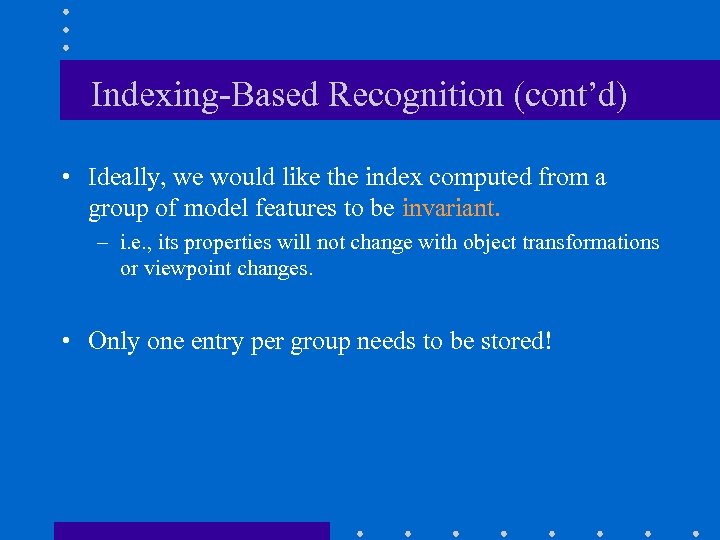 Indexing-Based Recognition (cont'd)

• Ideally, we would like the index computed from a group of model features to be invariant.

– i.e., its properties will not change with object transformations or viewpoint changes.

• Only one entry per group needs to be stored!